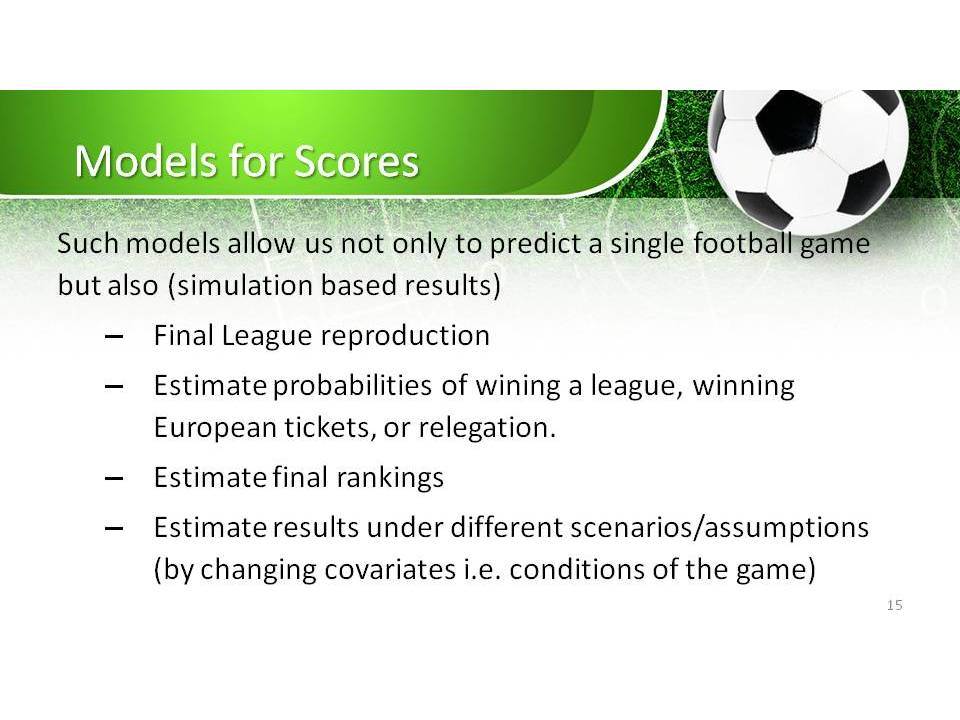 Models for Scores

Such models allow us not only to predict a single football game but also (simulation based results)

– Final League reproduction

– Estimate probabilities of wining a league, winning European tickets, or relegation.

– Estimate final rankings

– Estimate results under different scenarios/assumptions (by changing covariates i.e. conditions of the game)

15